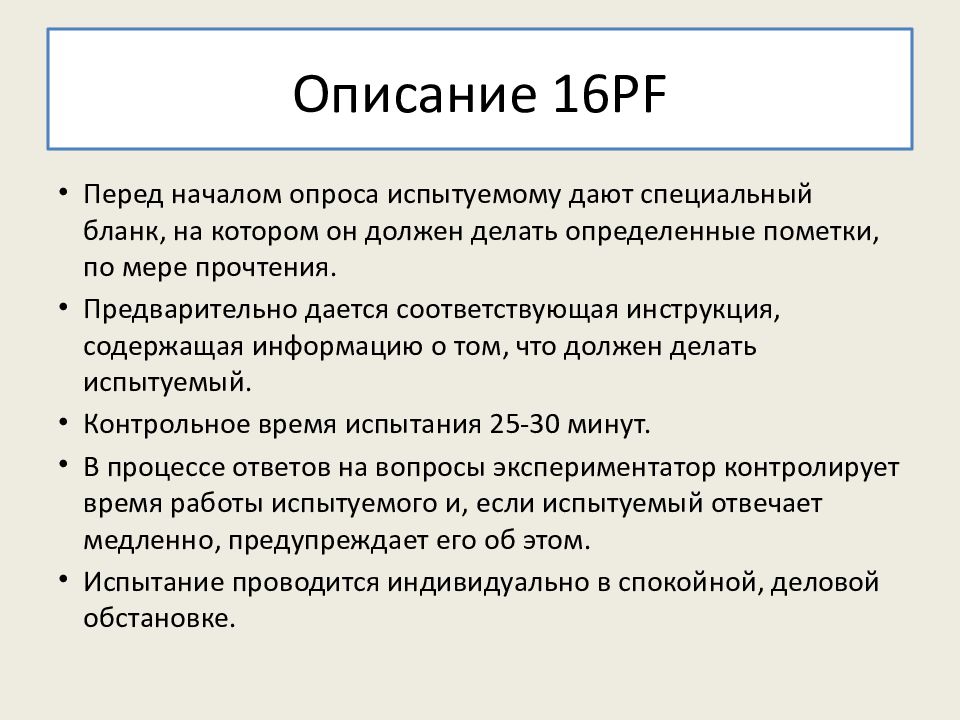 Описание 16PF

• Перед началом опроса испытуемому дают специальный бланк, на котором он должен делать определенные пометки, по мере прочтения.
• Предварительно дается соответствующая инструкция, содержащая информацию о том, что должен делать испытуемый.
• Контрольное время испытания 25-30 минут.
• В процессе ответов на вопросы экспериментатор контролирует время работы испытуемого и, если испытуемый отвечает медленно, предупреждает его об этом.
• Испытание проводится индивидуально в спокойной, деловой обстановке.